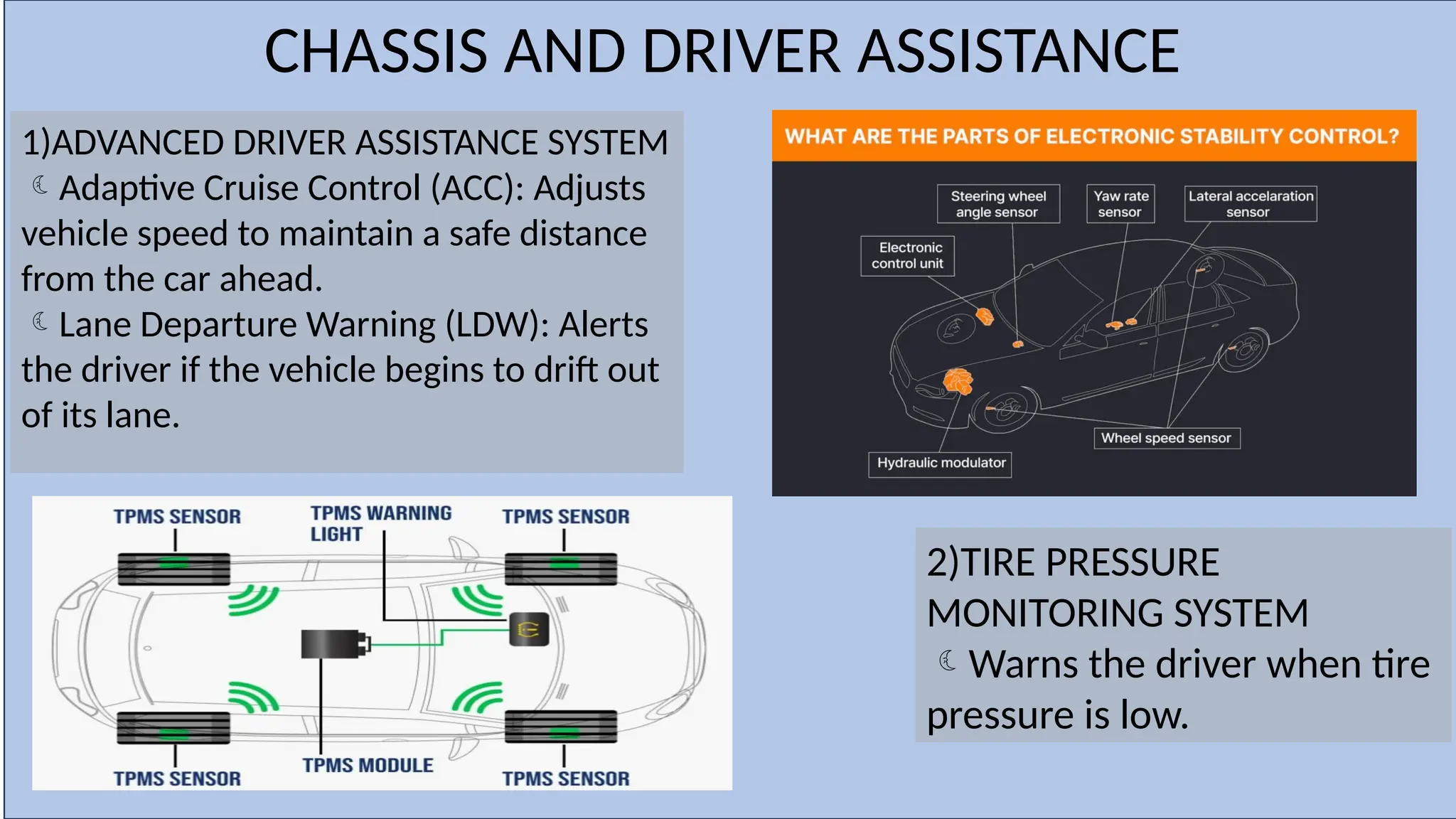 CHASSIS AND DRIVER ASSISTANCE

1)ADVANCED DRIVER ASSISTANCE SYSTEM
☾ Adaptive Cruise Control (ACC): Adjusts vehicle speed to maintain a safe distance from the car ahead.
☾ Lane Departure Warning (LDW): Alerts the driver if the vehicle begins to drift out of its lane.

WHAT ARE THE PARTS OF ELECTRONIC STABILITY CONTROL?

Steering wheel angle sensor

Yaw rate sensor

Lateral accelaration sensor

Electronic control unit

Wheel speed sensor

Hydraulic modulator

TPMS SENSOR

TPMS WARNING LIGHT

TPMS SENSOR

TPMS SENSOR

TPMS MODULE

TPMS SENSOR

2)TIRE PRESSURE MONITORING SYSTEM
☾ Warns the driver when tire pressure is low.